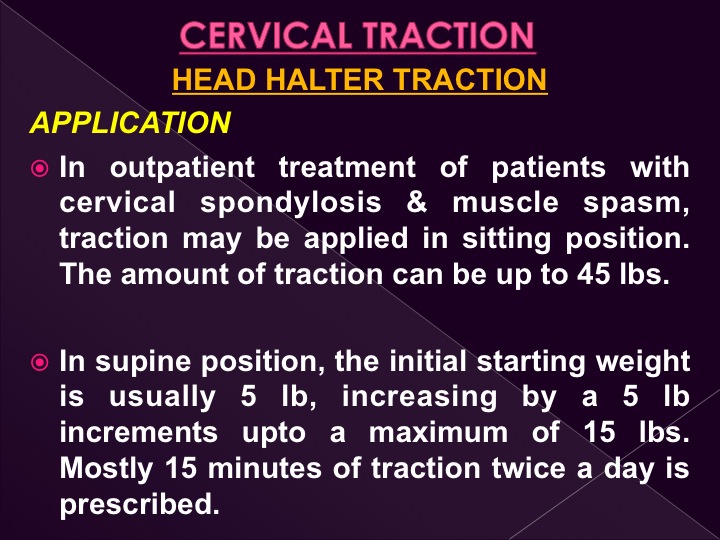 CERVICAL TRACTION

HEAD HALTER TRACTION

APPLICATION

In outpatient treatment of patients with cervical spondylosis & muscle spasm, traction may be applied in sitting position. The amount of traction can be up to 45 lbs.

In supine position, the initial starting weight is usually 5 lb, increasing by a 5 lb increments upto a maximum of 15 lbs. Mostly 15 minutes of traction twice a day is prescribed.